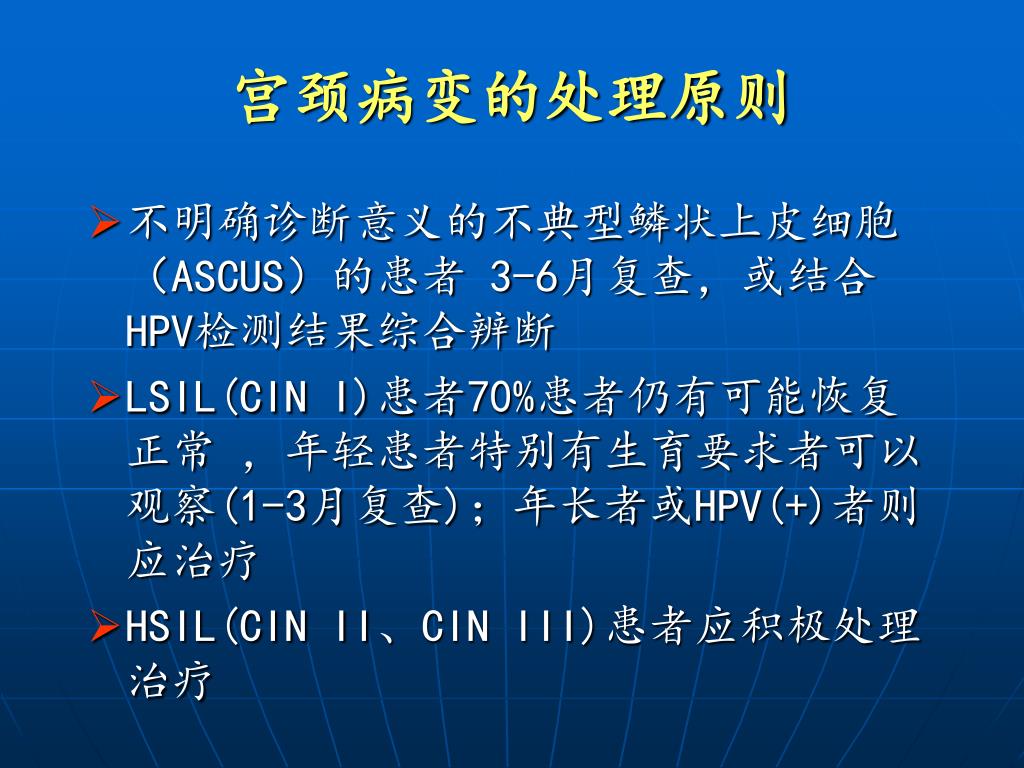 宫颈病变的处理原则

➢不明确诊断意义的不典型鳞状上皮细胞（ASCUS）的患者 3-6月复查，或结合HPV检测结果综合辨断

➢LSIL(CIN I)患者70%患者仍有可能恢复正常 ，年轻患者特别有生育要求者可以观察(1-3月复查)；年长者或HPV(+)者则应治疗

➢HSIL(CIN II、CIN III)患者应积极处理治疗